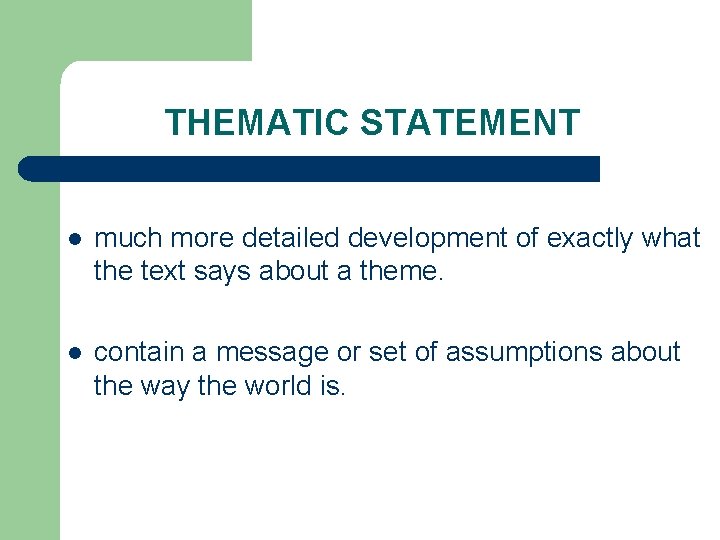 THEMATIC STATEMENT

- much more detailed development of exactly what the text says about a theme.

- contain a message or set of assumptions about the way the world is.